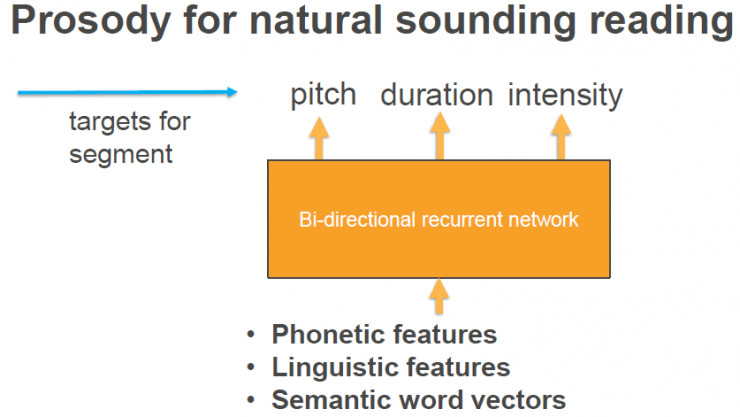 Prosody for natural sounding reading

targets for segment

pitch duration intensity

Bi-directional recurrent network

• Phonetic features
• Linguistic features
• Semantic word vectors